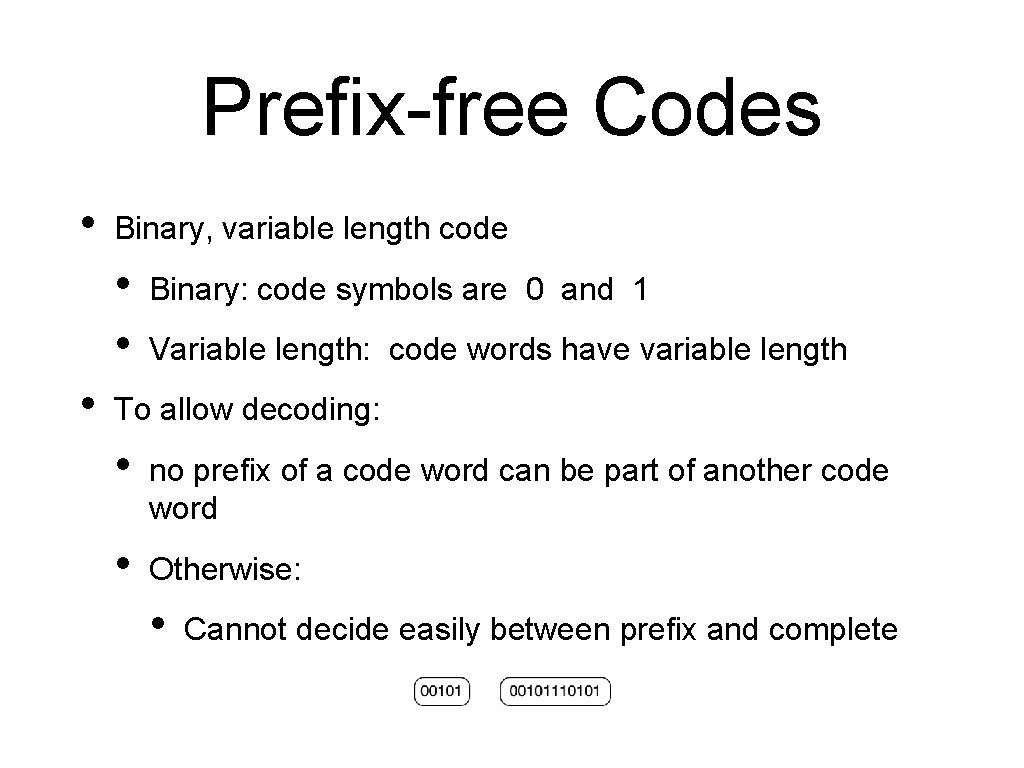 Prefix-free Codes

• Binary, variable length code
  • Binary: code symbols are 0 and 1
  • Variable length: code words have variable length
• To allow decoding:
  • no prefix of a code word can be part of another code word
  • Otherwise:
    • Cannot decide easily between prefix and complete

00101

00101110101